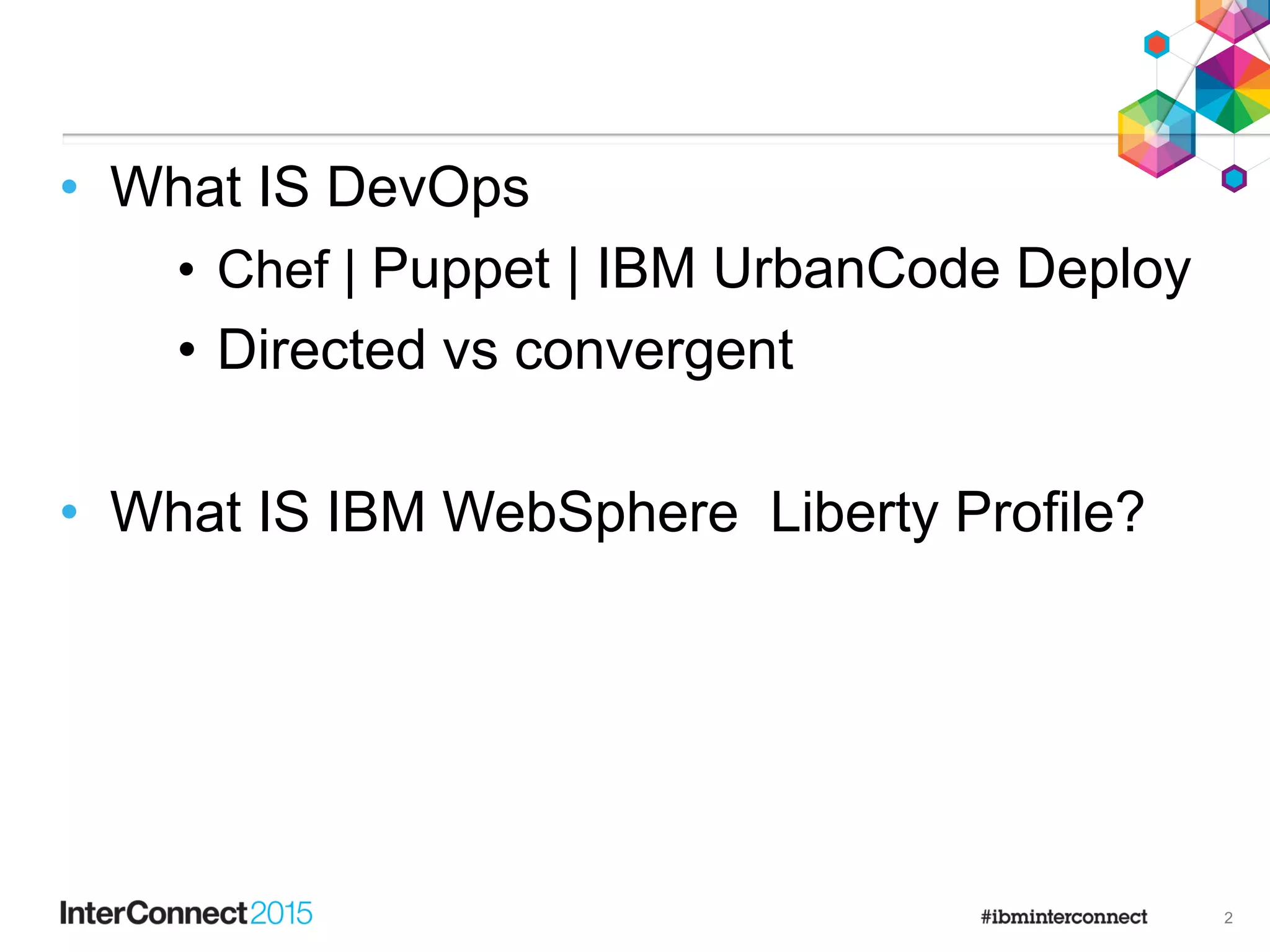 • What IS DevOps
• Chef | Puppet | IBM UrbanCode Deploy
• Directed vs convergent

• What IS IBM WebSphere  Liberty Profile?

InterConnect2015

#ibminterconnect

2